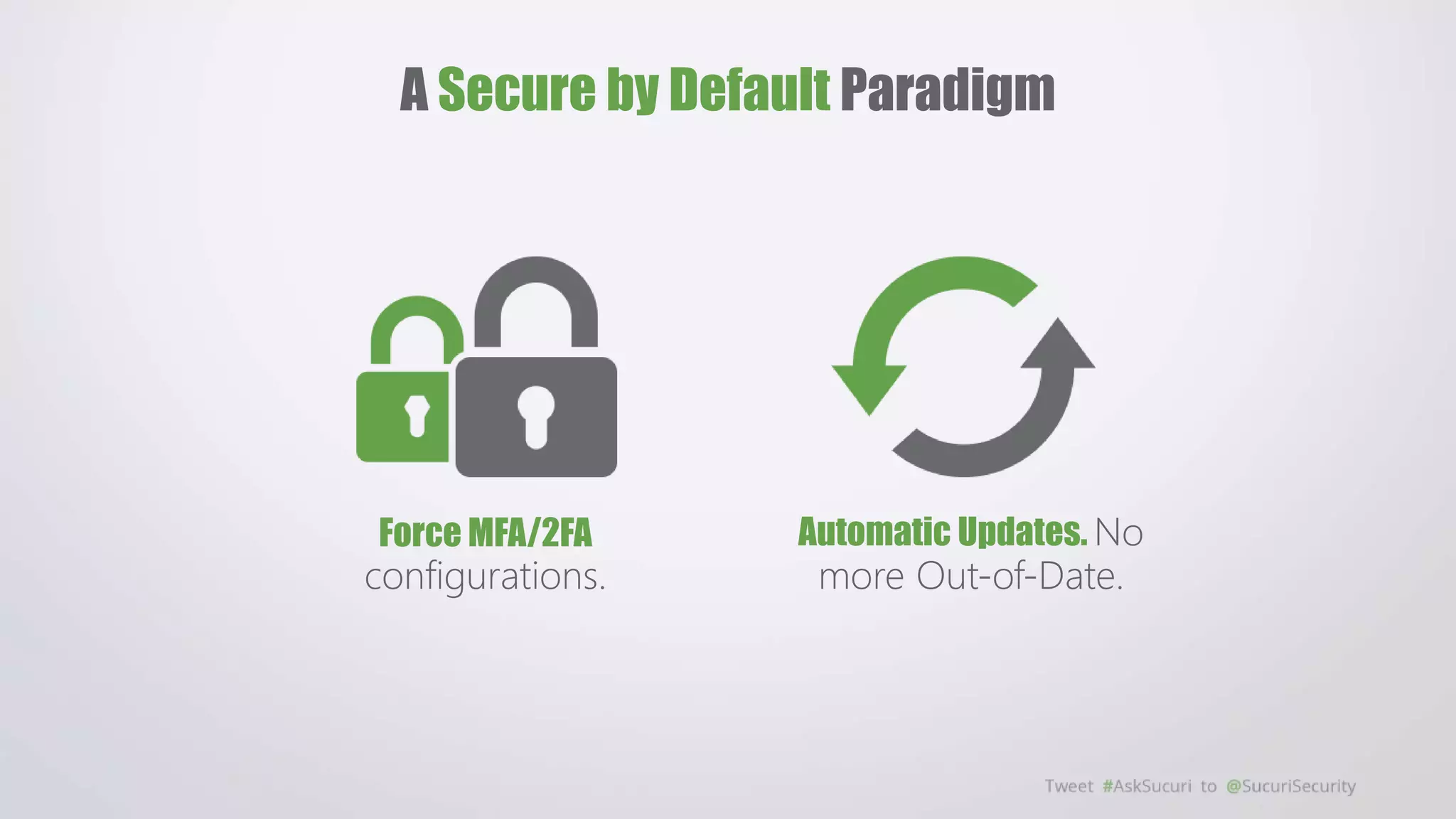 A Secure by Default Paradigm

Force MFA/2FA configurations.

Automatic Updates. No more Out-of-Date.

Tweet #AskSucuri to @SucuriSecurity